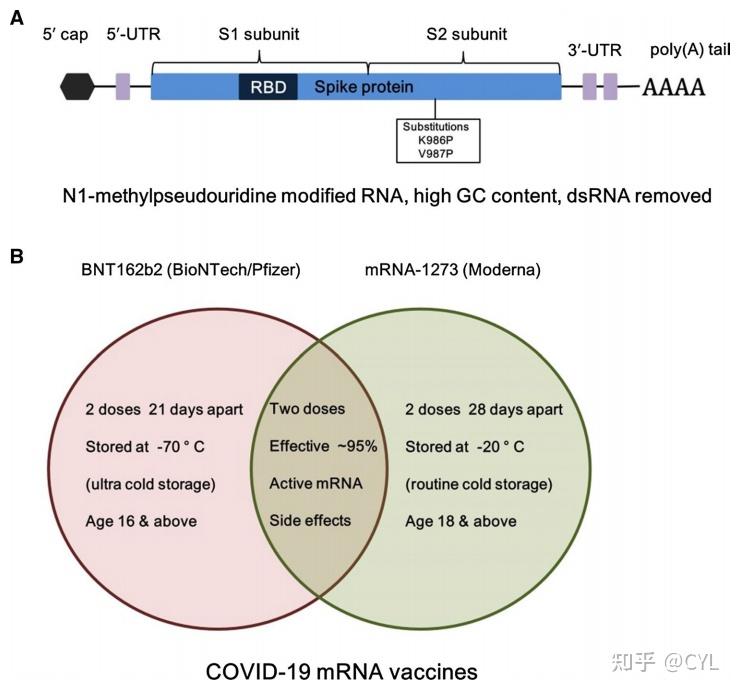 A

5′ cap 5′-UTR S1 subunit S2 subunit 3′-UTR poly(A) tail

RBD Spike protein AAAA

Substitutions
K986P
V987P

N1-methylpseudouridine modified RNA, high GC content, dsRNA removed

B

BNT162b2 (BioNTech/Pfizer) mRNA-1273 (Moderna)

2 doses 21 days apart
Stored at -70 ° C
(ultra cold storage)
Age 16 & above

Two doses
Effective ~95%
Active mRNA
Side effects

2 doses 28 days apart
Stored at -20 ° C
(routine cold storage)
Age 18 & above

COVID-19 mRNA vaccines

知乎 @CYL